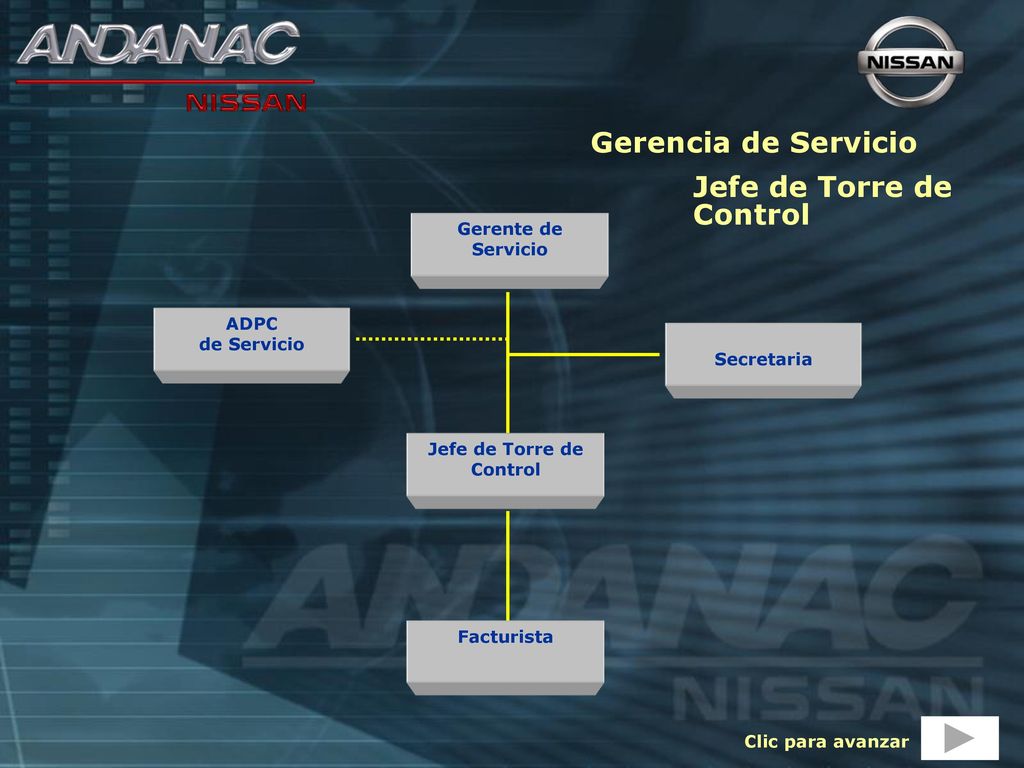 ANDANAC
NISSAN

NISSAN

Gerencia de Servicio

Jefe de Torre de Control

Gerente de Servicio

ADPC de Servicio

Secretaria

Jefe de Torre de Control

Facturista

ANDANAC
NISSAN

Clic para avanzar